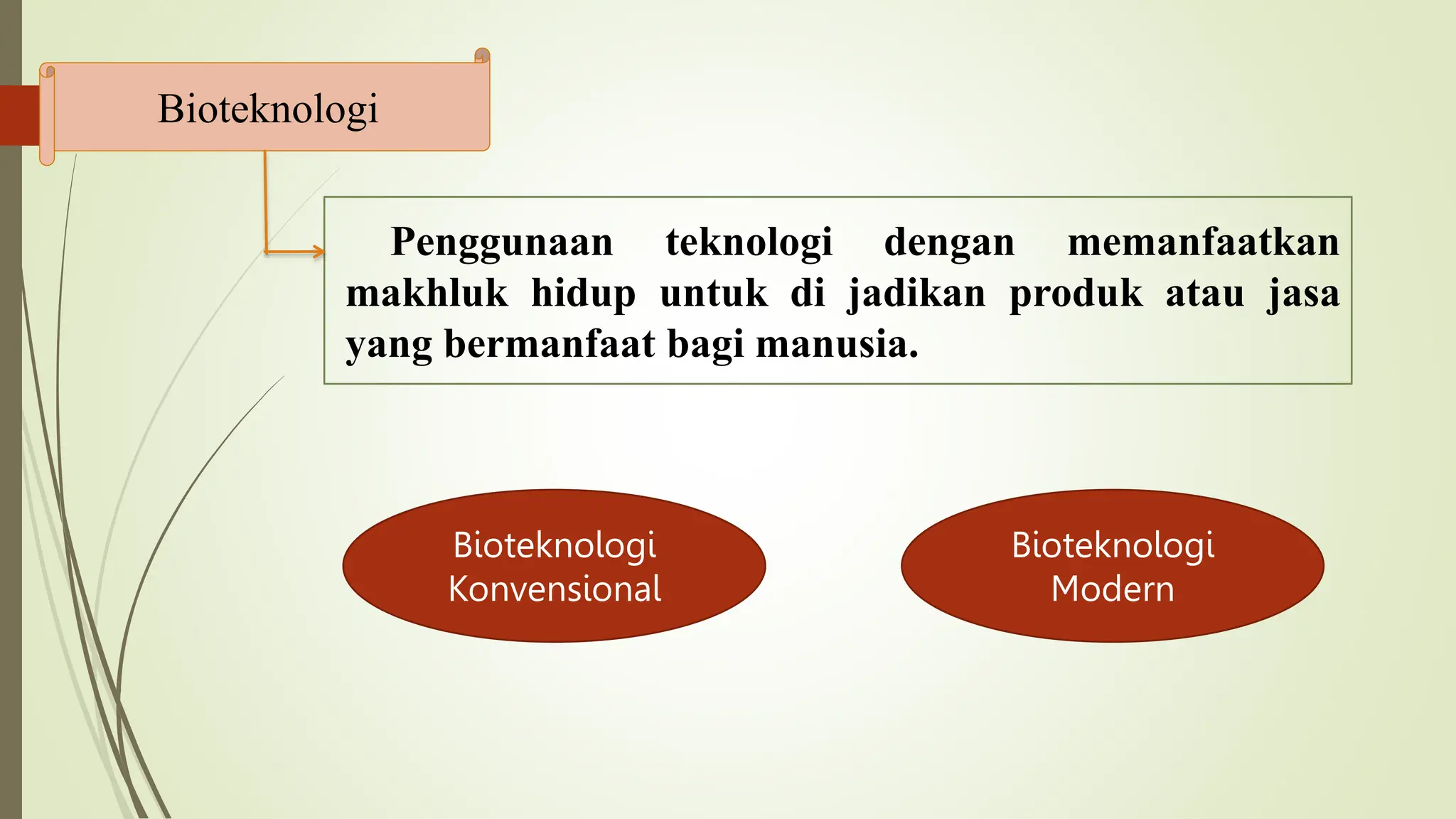 Bioteknologi

Penggunaan teknologi dengan memanfaatkan makhluk hidup untuk di jadikan produk atau jasa yang bermanfaat bagi manusia.

Bioteknologi Konvensional

Bioteknologi Modern